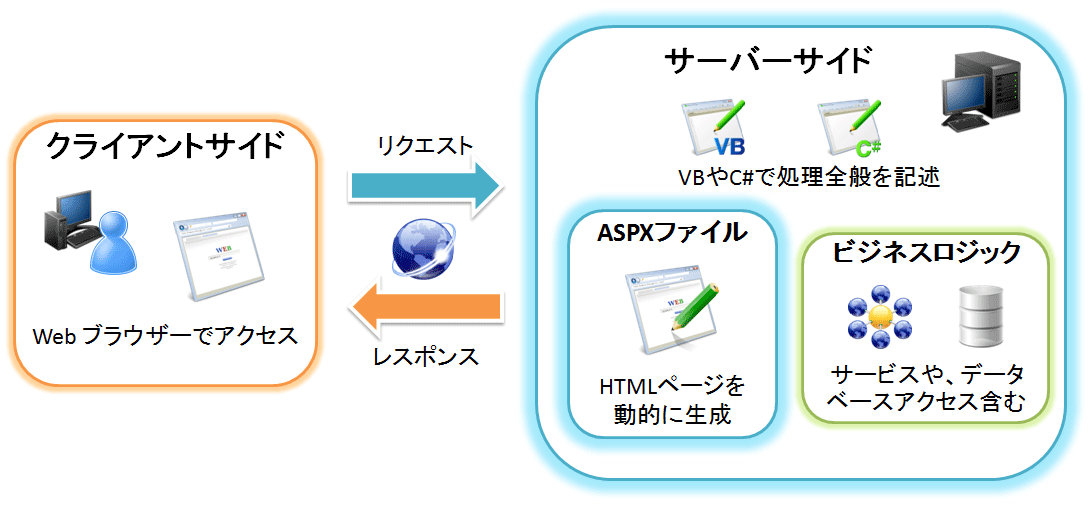 クライアントサイド

WEB

Web ブラウザーでアクセス

リクエスト

レスポンス

サーバーサイド

VB

C#

VBやC#で処理全般を記述

ASPXファイル

WEB

HTMLページを動的に生成

ビジネスロジック

サービスや、データベースアクセス含む